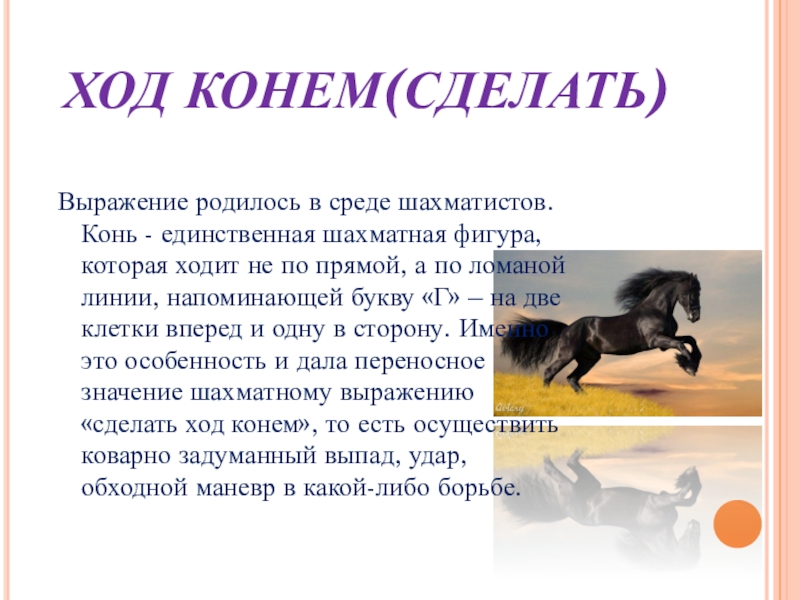 ХОД КОНЕМ(СДЕЛАТЬ)

Выражение родилось в среде шахматистов. Конь - единственная шахматная фигура, которая ходит не по прямой, а по ломаной линии, напоминающей букву «Г» – на две клетки вперед и одну в сторону. Именно это особенность и дала переносное значение шахматному выражению «сделать ход конем», то есть осуществить коварно задуманный выпад, удар, обходной маневр в какой-либо борьбе.